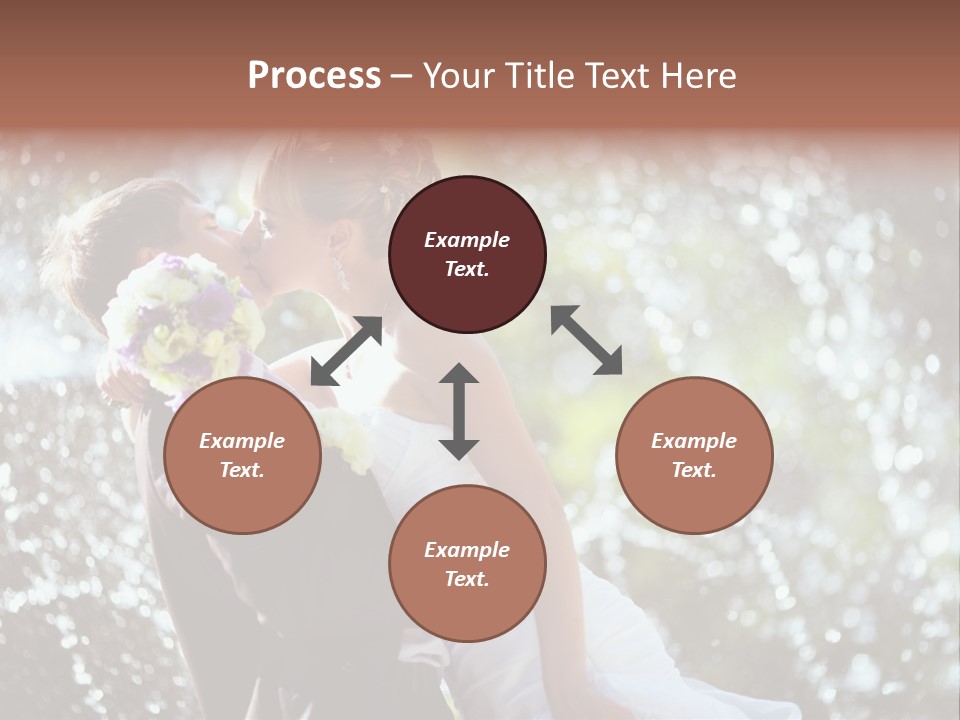 Process – Your Title Text Here

Example Text.

Example Text.

Example Text.

Example Text.